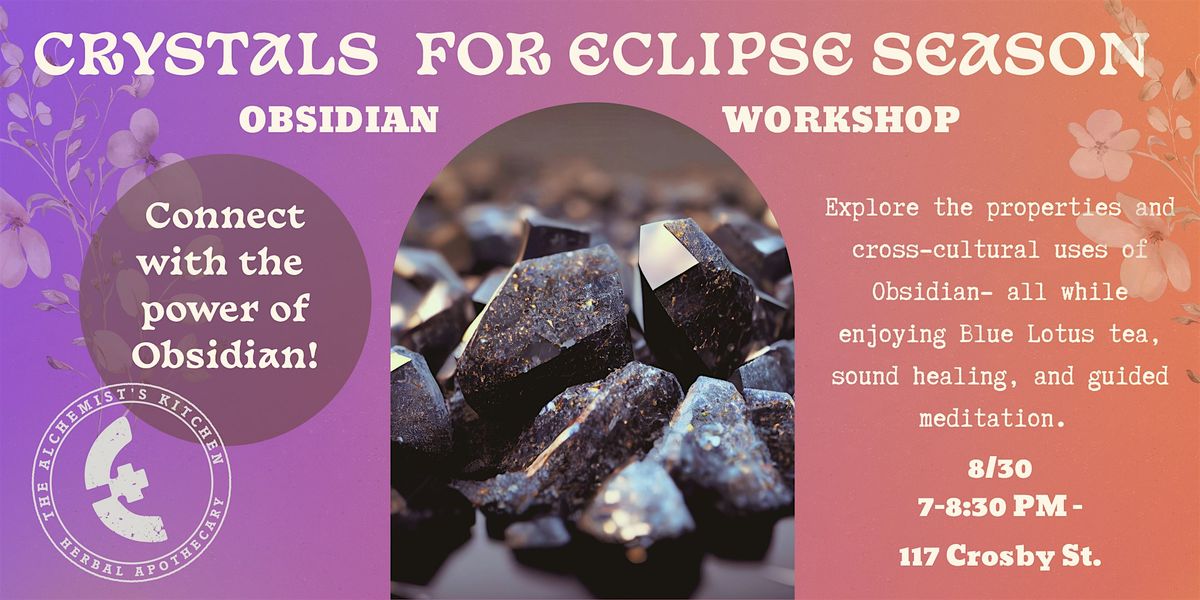 CRYSTALS FOR ECLIPSE SEASON

OBSIDIAN WORKSHOP

Connect with the power of Obsidian!

THE ALCHEMIST'S KITCHEN
HERBAL APOTHECARY

Explore the properties and cross-cultural uses of Obsidian- all while enjoying Blue Lotus tea, sound healing, and guided meditation.

8/30
7-8:30 PM -
117 Crosby St.